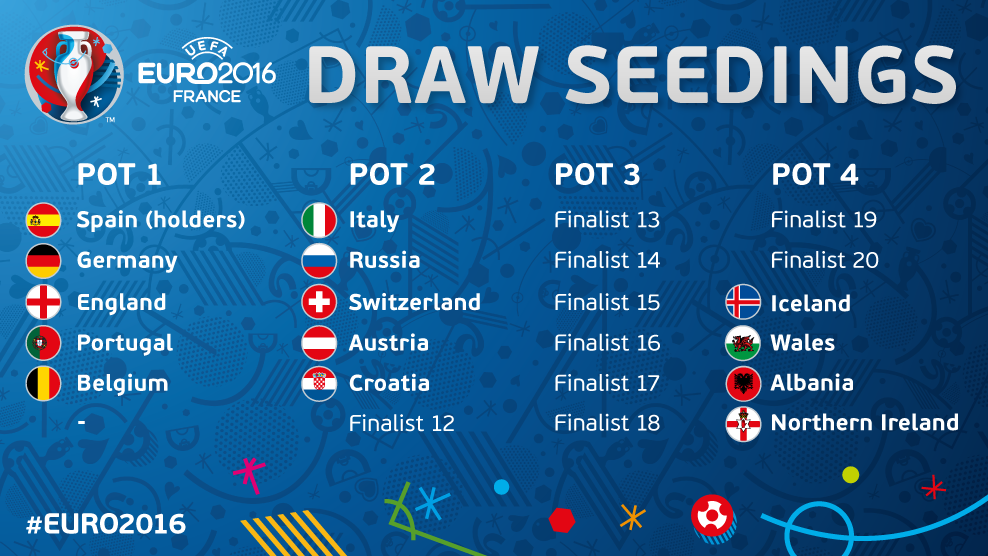 UEFA
EURO2016
FRANCE

DRAW SEEDINGS

POT 1
Spain (holders)
Germany
England
Portugal
Belgium
-

POT 2
Italy
Russia
Switzerland
Austria
Croatia
Finalist 12

POT 3
Finalist 13
Finalist 14
Finalist 15
Finalist 16
Finalist 17
Finalist 18

POT 4
Finalist 19
Finalist 20
Iceland
Wales
Albania
Northern Ireland

#EURO2016